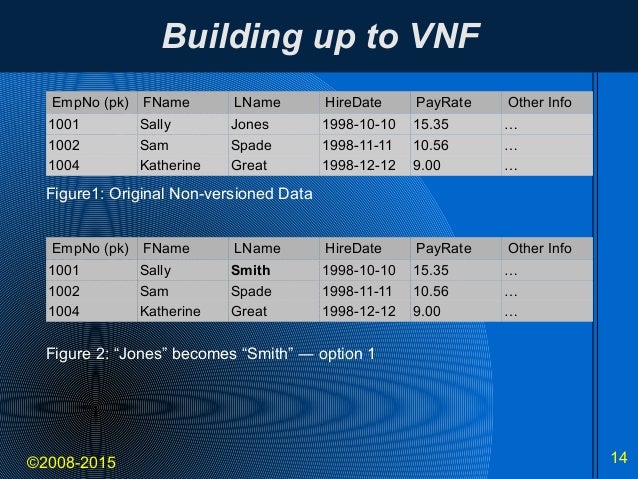 Building up to VNF

| EmpNo (pk) | FName | LName | HireDate | PayRate | Other Info |
|---|---|---|---|---|---|
| 1001 | Sally | Jones | 1998-10-10 | 15.35 | … |
| 1002 | Sam | Spade | 1998-11-11 | 10.56 | … |
| 1004 | Katherine | Great | 1998-12-12 | 9.00 | … |

Figure1: Original Non-versioned Data

| EmpNo (pk) | FName | LName | HireDate | PayRate | Other Info |
|---|---|---|---|---|---|
| 1001 | Sally | **Smith** | 1998-10-10 | 15.35 | … |
| 1002 | Sam | Spade | 1998-11-11 | 10.56 | … |
| 1004 | Katherine | Great | 1998-12-12 | 9.00 | … |

Figure 2: “Jones” becomes “Smith” — option 1

©2008-2015

14